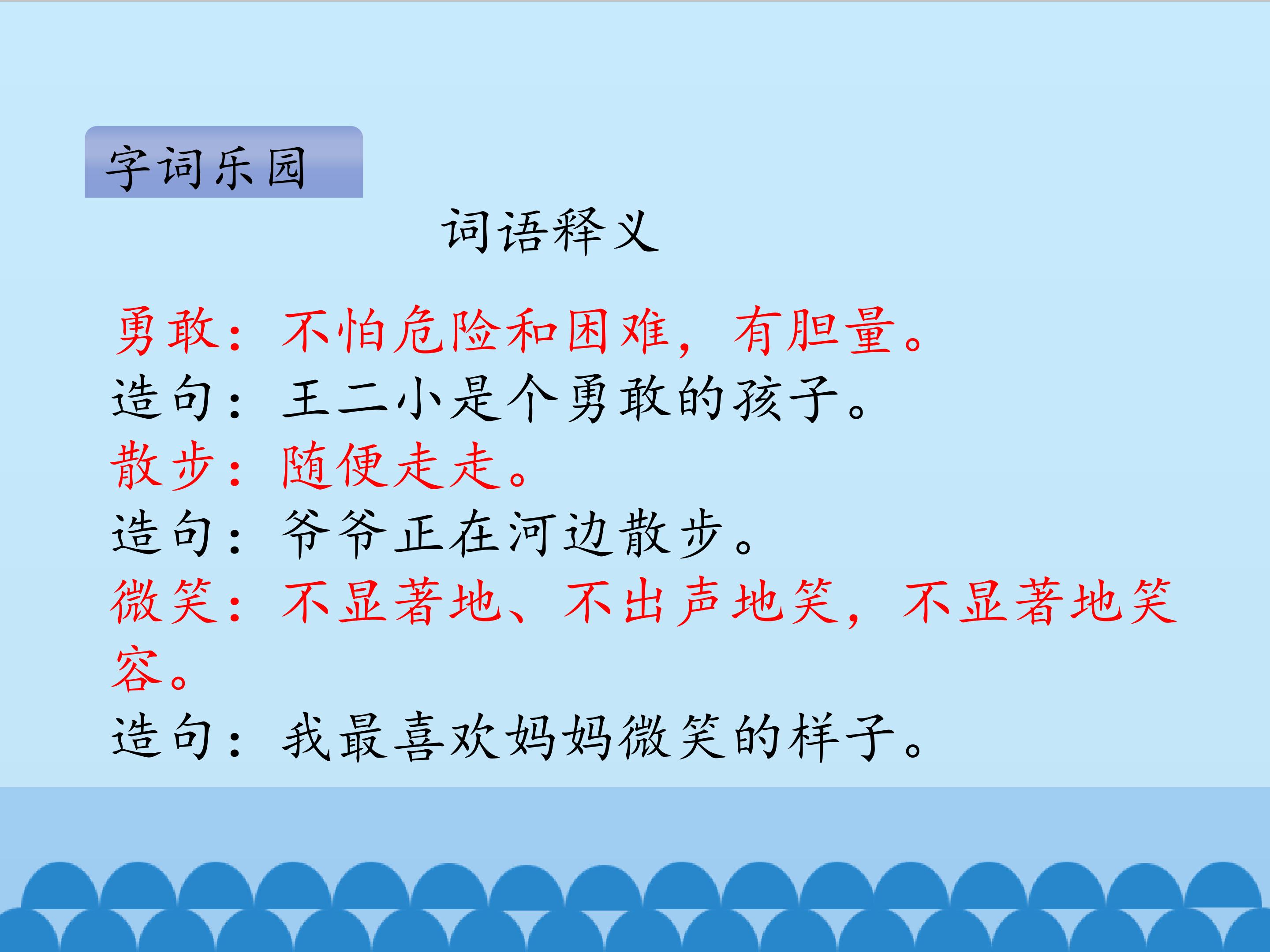 字词乐园

词语释义

勇敢：不怕危险和困难，有胆量。
造句：王二小是个勇敢的孩子。
散步：随便走走。
造句：爷爷正在河边散步。
微笑：不显著地、不出声地笑，不显著地笑容。
造句：我最喜欢妈妈微笑的样子。